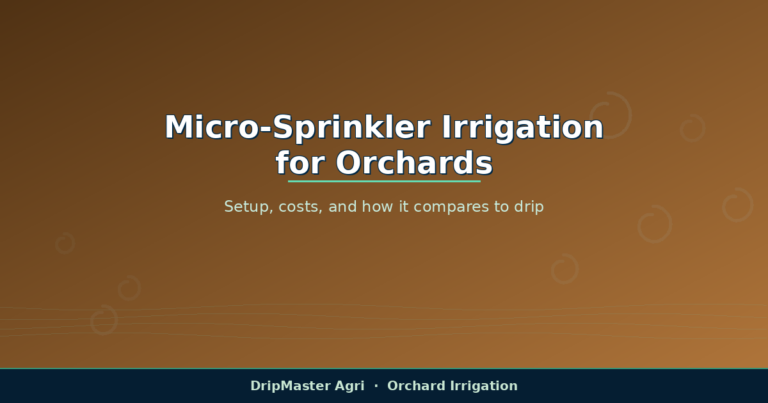 Micro-Sprinkler Irrigation for Orchards

Setup, costs, and how it compares to drip

DripMaster Agri · Orchard Irrigation